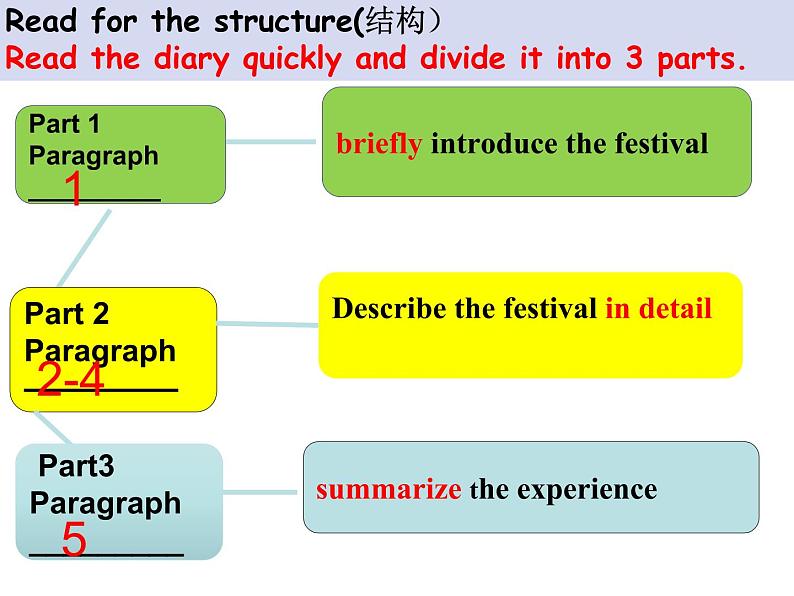 Read for the structure(结构）
Read the diary quickly and divide it into 3 parts.

Part 1 Paragraph 1

briefly introduce the festival

Part 2 Paragraph 2-4

Describe the festival in detail

Part3 Paragraph 5

summarize the experience